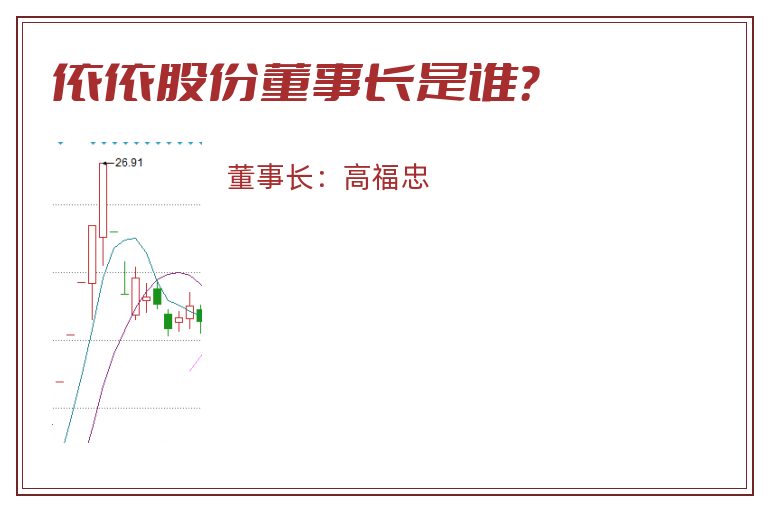 依依股份董事长是谁？

26.91

董事长：高福忠